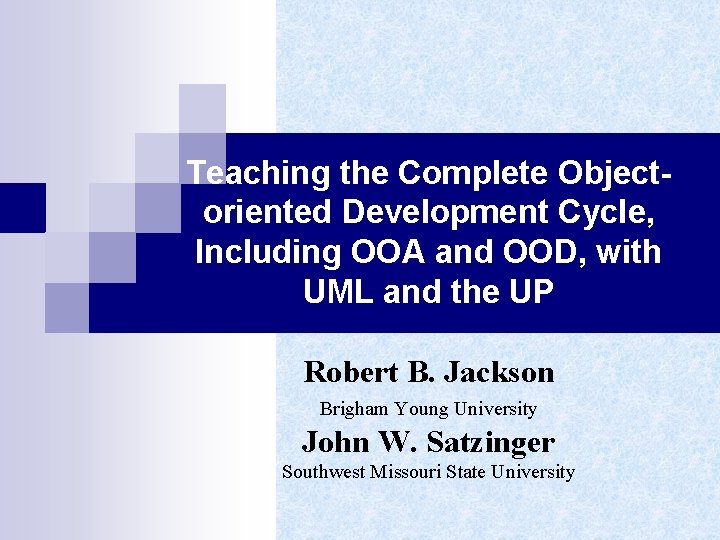 Teaching the Complete Object-oriented Development Cycle, Including OOA and OOD, with UML and the UP

Robert B. Jackson

Brigham Young University

John W. Satzinger

Southwest Missouri State University